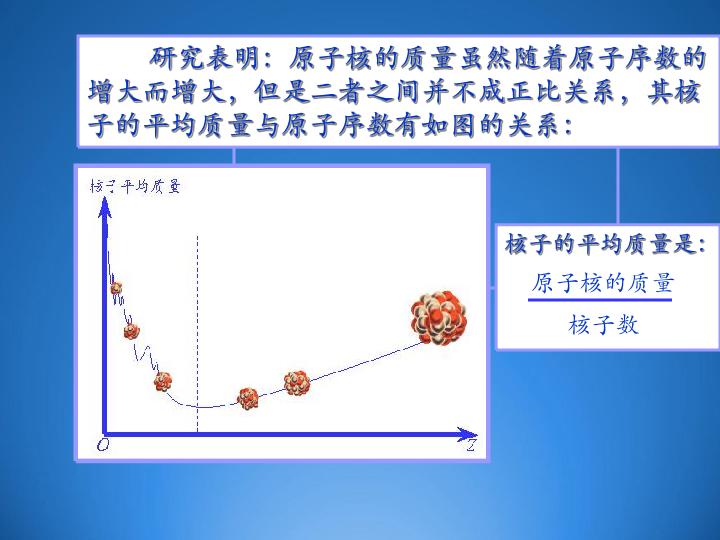 研究表明：原子核的质量虽然随着原子序数的增大而增大，但是二者之间并不成正比关系，其核子的平均质量与原子序数有如图的关系：

核子平均质量

O

Z

核子的平均质量是：

$\frac{原子核的质量}{核子数}$